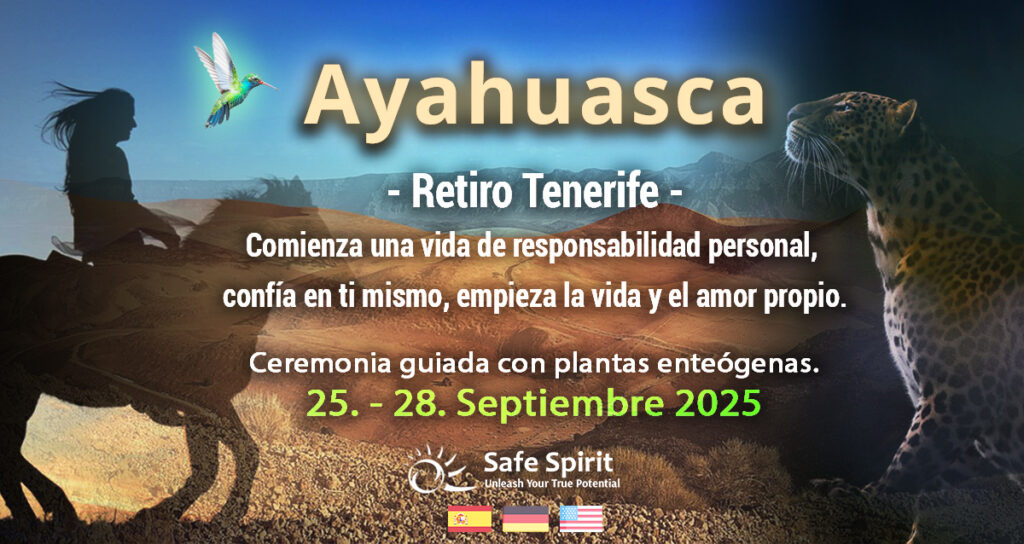 Ayahuasca

- Retiro Tenerife -

Comienza una vida de responsabilidad personal, confía en ti mismo, empieza la vida y el amor propio.

Ceremonia guiada con plantas enteógenas.

25. - 28. Septiembre 2025

Safe Spirit
Unleash Your True Potential